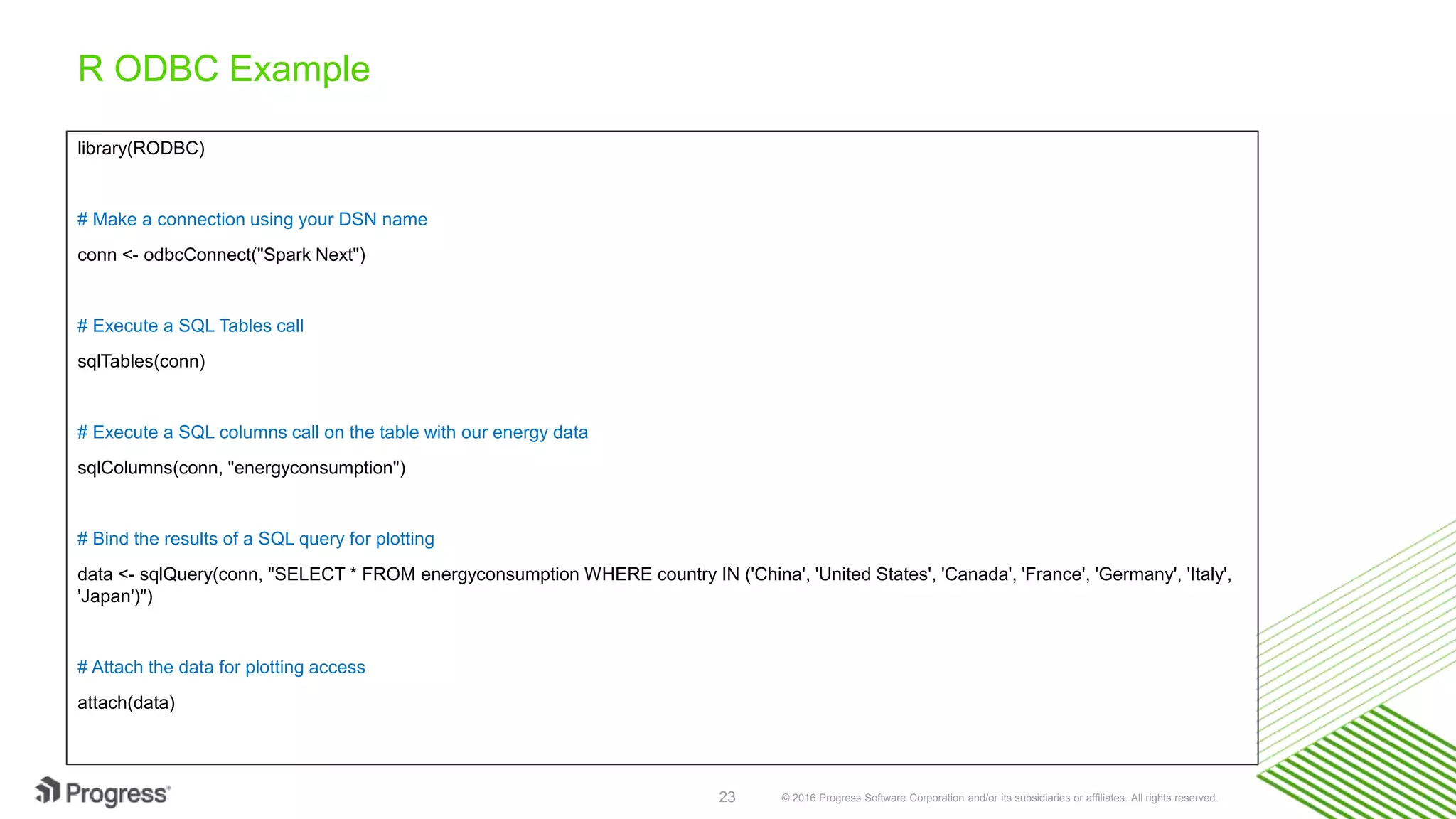 R ODBC Example

library(RODBC)

# Make a connection using your DSN name

conn <- odbcConnect("Spark Next")

# Execute a SQL Tables call

sqlTables(conn)

# Execute a SQL columns call on the table with our energy data

sqlColumns(conn, "energyconsumption")

# Bind the results of a SQL query for plotting

data <- sqlQuery(conn, "SELECT * FROM energyconsumption WHERE country IN ('China', 'United States', 'Canada', 'France', 'Germany', 'Italy', 'Japan')")

# Attach the data for plotting access

attach(data)

Progress

23

© 2016 Progress Software Corporation and/or its subsidiaries or affiliates. All rights reserved.